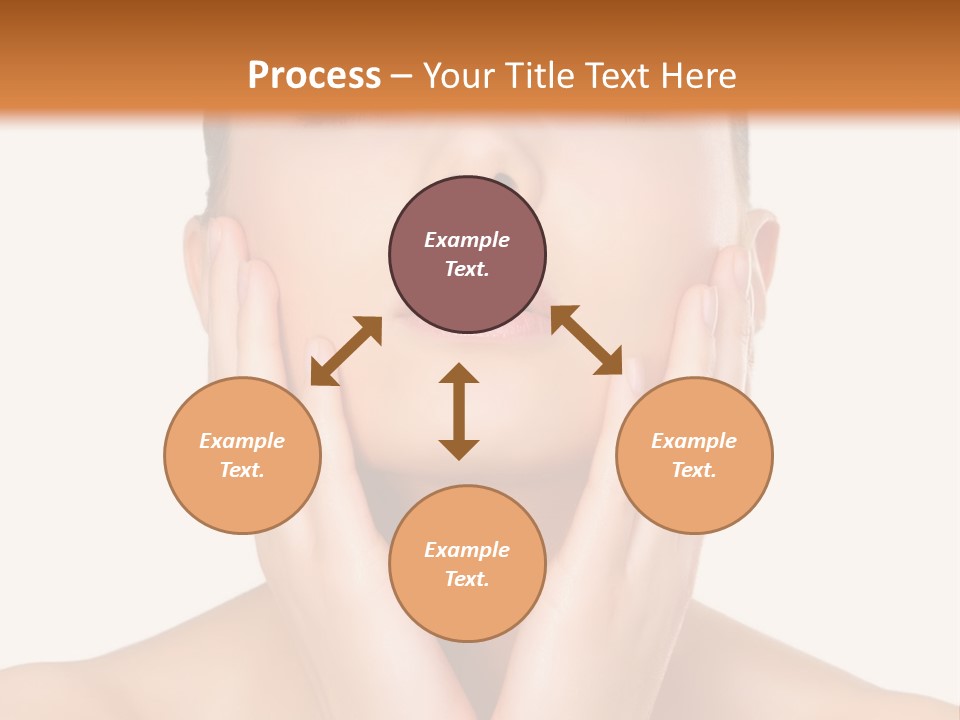 Process – Your Title Text Here

Example Text.

Example Text.

Example Text.

Example Text.